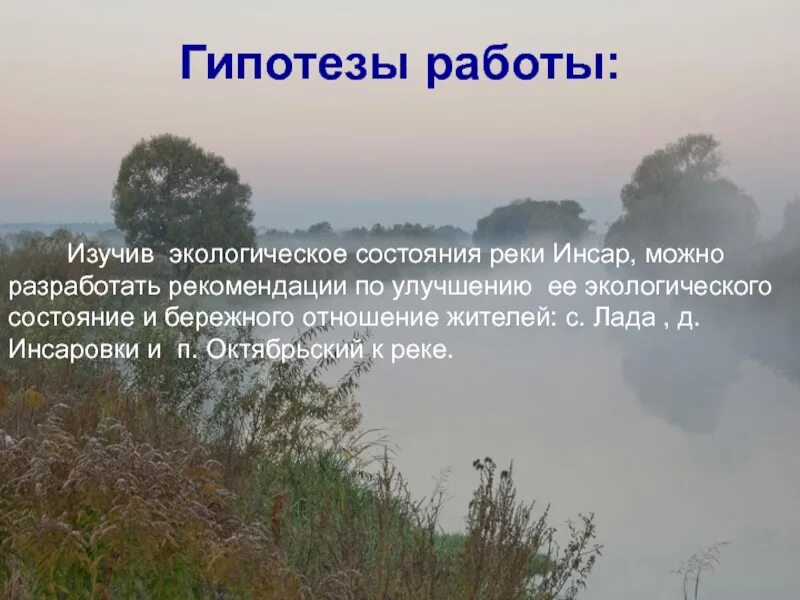 Гипотезы работы:

Изучив экологическое состояния реки Инсар, можно разработать рекомендации по улучшению ее экологического состояние и бережного отношение жителей: с. Лада , д. Инсаровки и п. Октябрьский к реке.